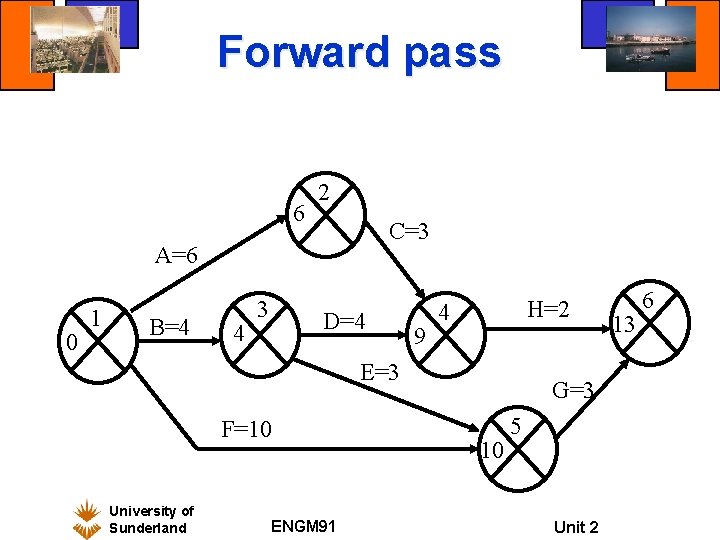 Forward pass

2
6

C=3

A=6

1
0

B=4

3
4

D=4

4
9

H=2

6
13

E=3

G=3

F=10

5
10

University of
Sunderland

ENGM91

Unit 2